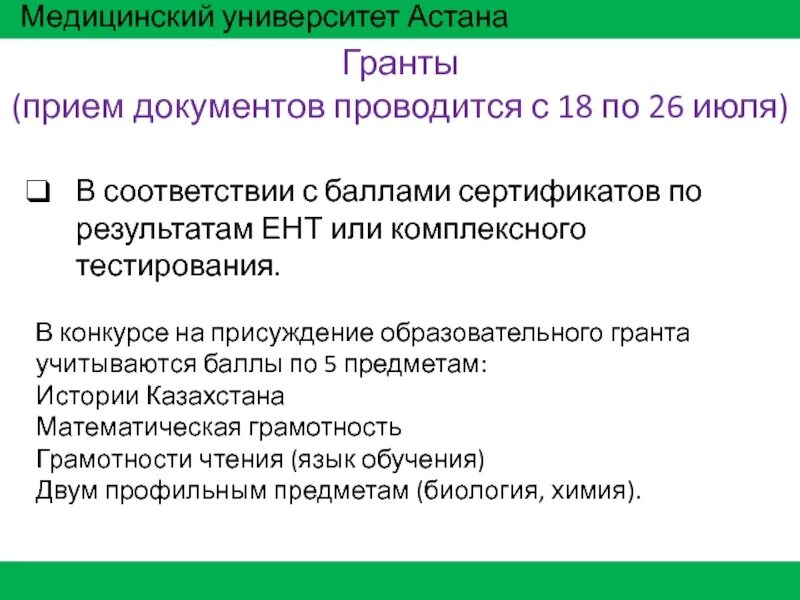 Медицинский университет Астана

Гранты
(прием документов проводится с 18 по 26 июля)

❑ В соответствии с баллами сертификатов по результатам ЕНТ или комплексного тестирования.

В конкурсе на присуждение образовательного гранта учитываются баллы по 5 предметам:
Истории Казахстана
Математическая грамотность
Грамотности чтения (язык обучения)
Двум профильным предметам (биология, химия).